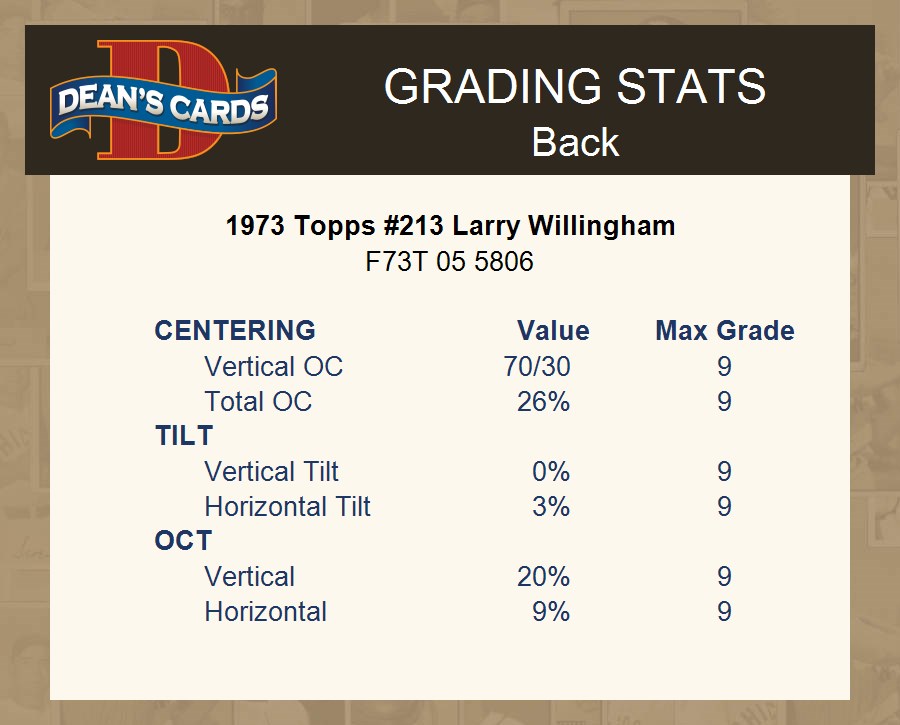 DEAN'S CARDS

GRADING STATS
Back

1973 Topps #213 Larry Willingham
F73T 05 5806

| CENTERING | Value | Max Grade |
|---|---|---|
| Vertical OC | 70/30 | 9 |
| Total OC | 26% | 9 |
| TILT | | |
| Vertical Tilt | 0% | 9 |
| Horizontal Tilt | 3% | 9 |
| OCT | | |
| Vertical | 20% | 9 |
| Horizontal | 9% | 9 |